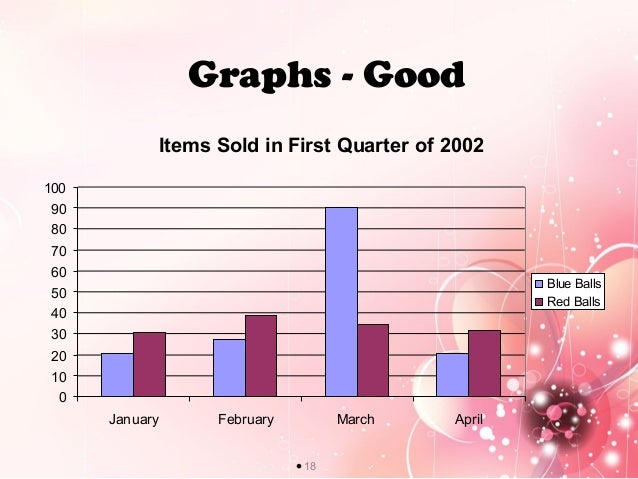 Graphs - Good

Items Sold in First Quarter of 2002

100
90
80
70
60
50
40
30
20
10
0

January
February
March
April

Blue Balls
Red Balls

18